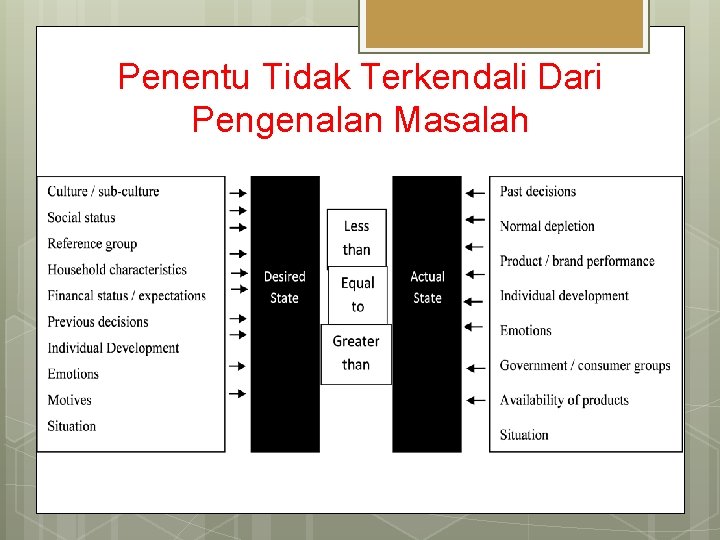 Penentu Tidak Terkendali Dari Pengenalan Masalah

Culture / sub-culture
Social status
Reference group
Household characteristics
Financal status / expectations
Previous decisions
Individual Development
Emotions
Motives
Situation

Desired State

Less than

Equal to

Greater than

Actual State

Past decisions
Normal depletion
Product / brand performance
Individual development
Emotions
Government / consumer groups
Availability of products
Situation